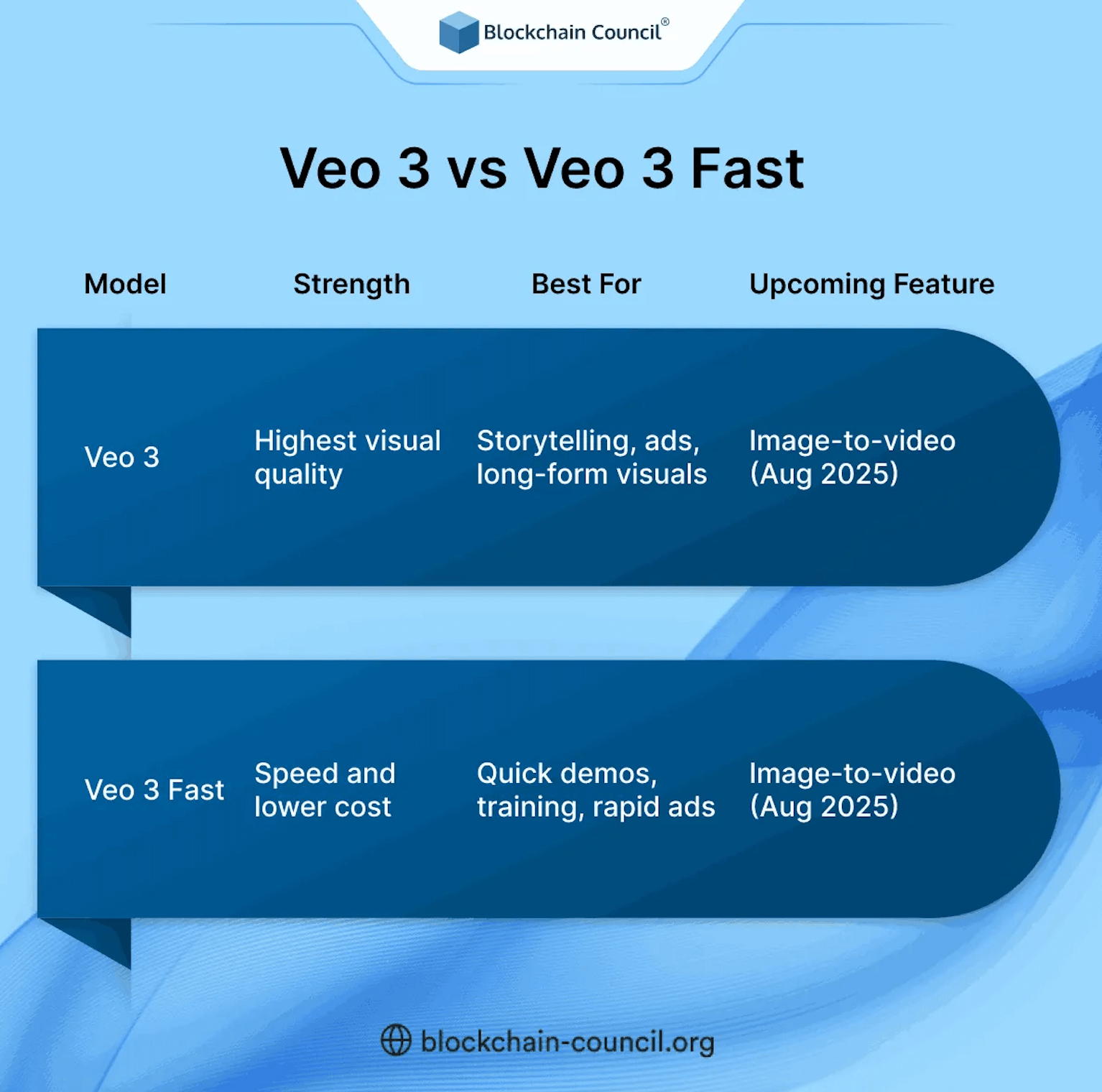 Blockchain Council®

Veo 3 vs Veo 3 Fast

| Model | Strength | Best For | Upcoming Feature |
|---|---|---|---|
| Veo 3 | Highest visual quality | Storytelling, ads, long-form visuals | Image-to-video (Aug 2025) |
| Veo 3 Fast | Speed and lower cost | Quick demos, training, rapid ads | Image-to-video (Aug 2025) |

blockchain-council.org